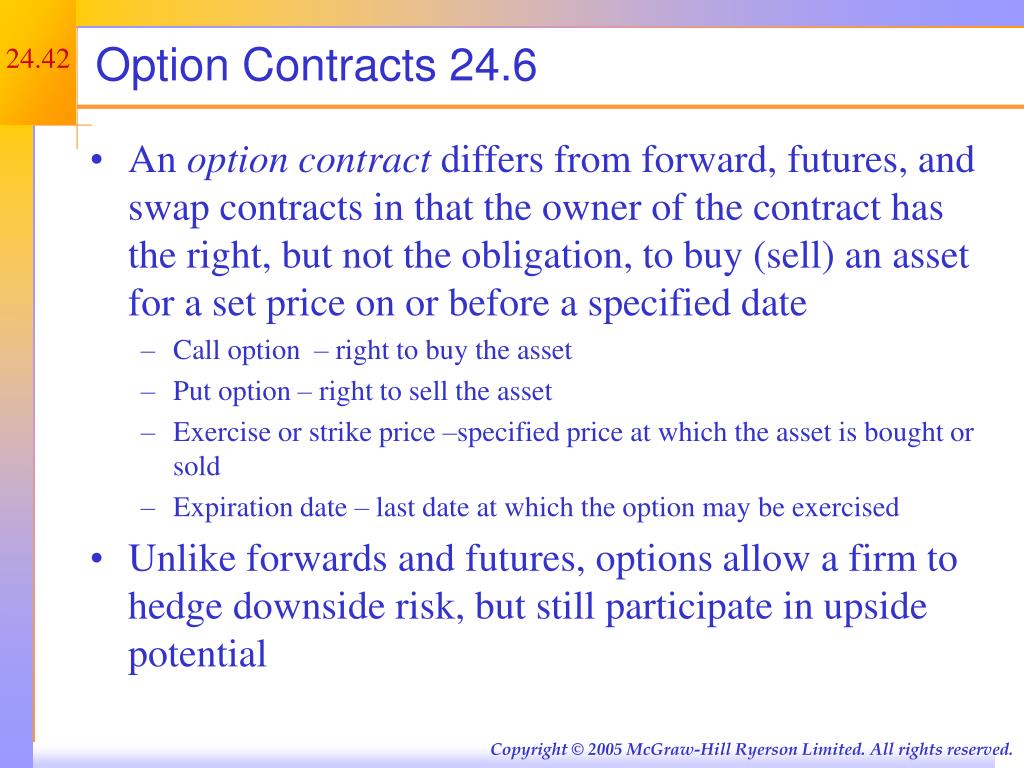 24.42

Option Contracts 24.6

• An option contract differs from forward, futures, and swap contracts in that the owner of the contract has the right, but not the obligation, to buy (sell) an asset for a set price on or before a specified date
– Call option – right to buy the asset
– Put option – right to sell the asset
– Exercise or strike price –specified price at which the asset is bought or sold
– Expiration date – last date at which the option may be exercised

• Unlike forwards and futures, options allow a firm to hedge downside risk, but still participate in upside potential

Copyright © 2005 McGraw-Hill Ryerson Limited. All rights reserved.